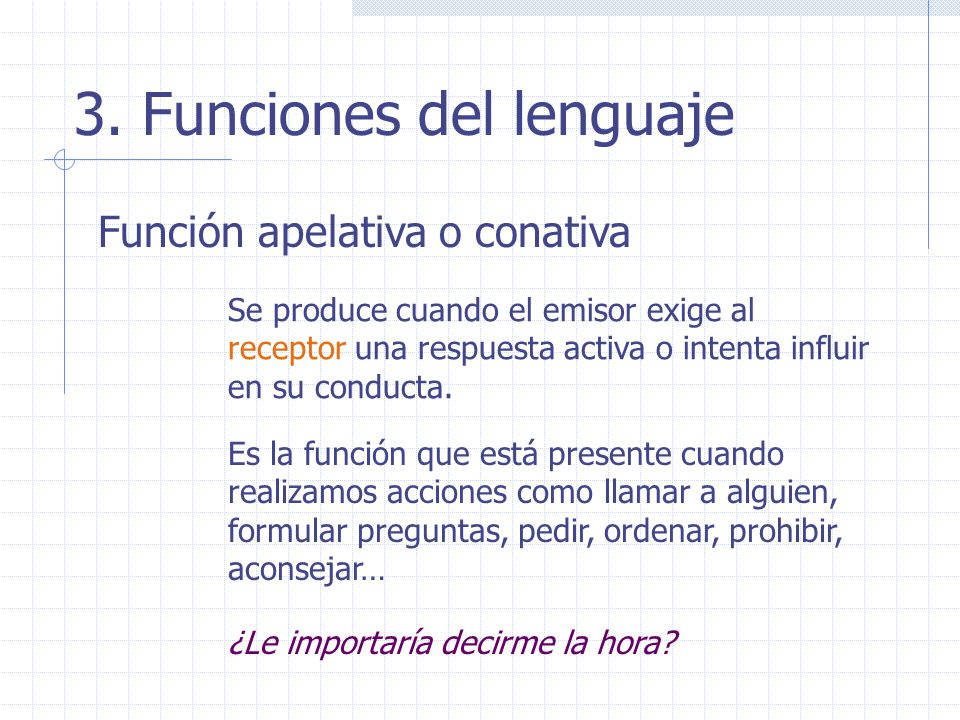 3. Funciones del lenguaje

Función apelativa o conativa

Se produce cuando el emisor exige al receptor una respuesta activa o intenta influir en su conducta.

Es la función que está presente cuando realizamos acciones como llamar a alguien, formular preguntas, pedir, ordenar, prohibir, aconsejar…

¿Le importaría decirme la hora?